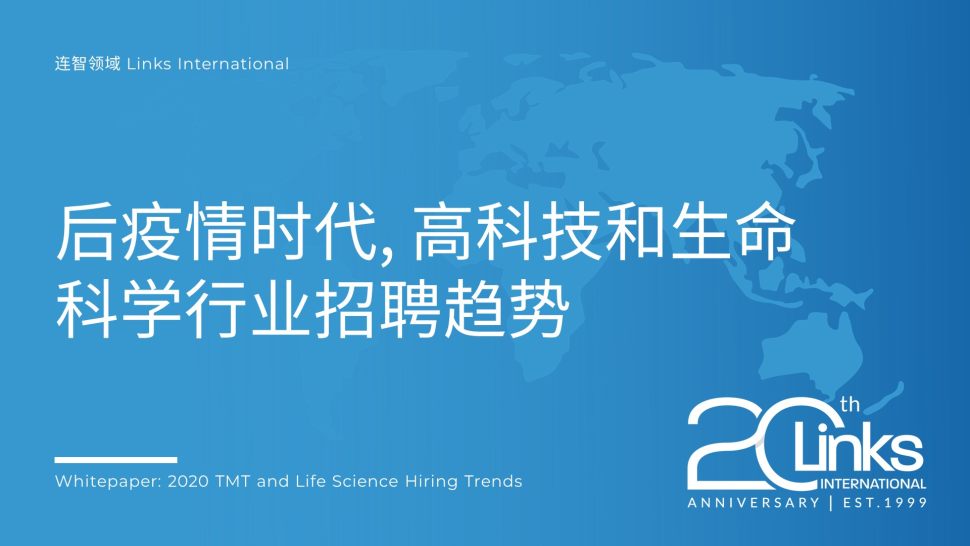 连智领域 Links International

后疫情时代, 高科技和生命科学行业招聘趋势

Whitepaper: 2020 TMT and Life Science Hiring Trends

20th Links INTERNATIONAL
ANNIVERSARY | EST.1999